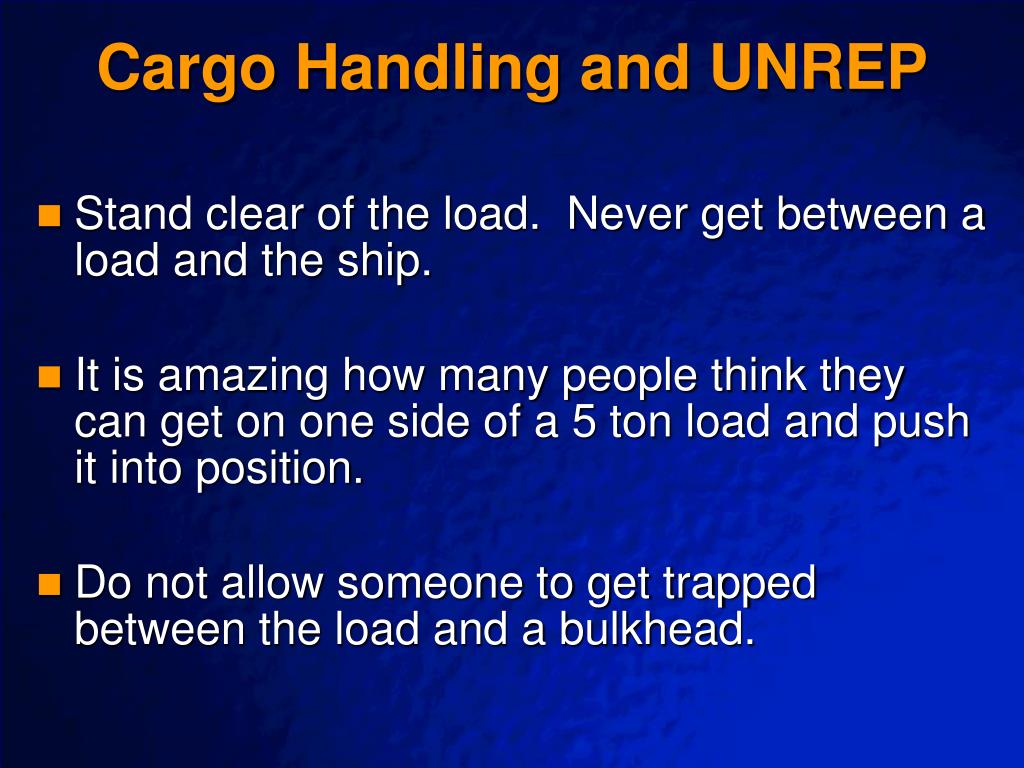 Cargo Handling and UNREP

Stand clear of the load.  Never get between a load and the ship.

It is amazing how many people think they can get on one side of a 5 ton load and push it into position.

Do not allow someone to get trapped between the load and a bulkhead.